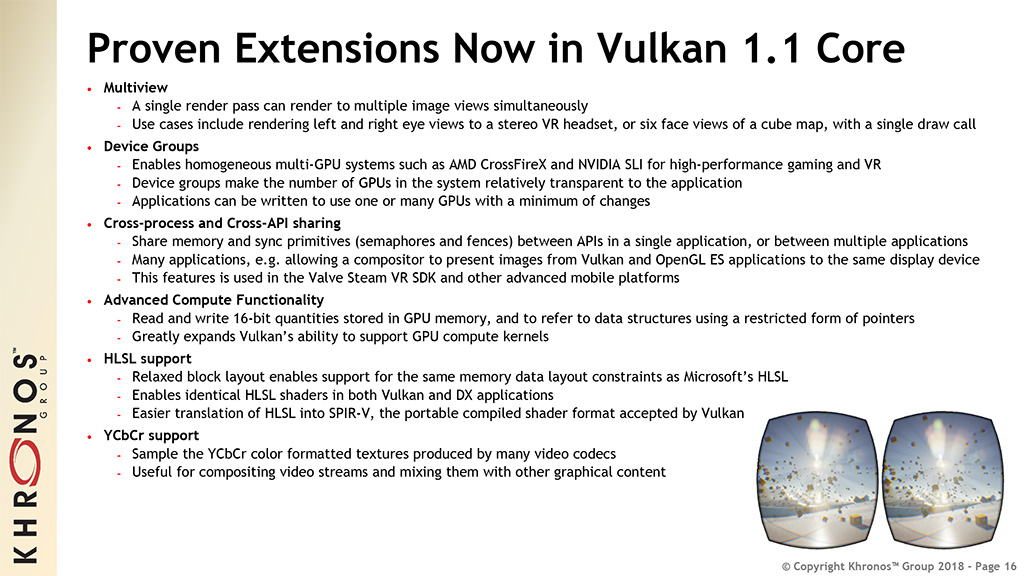 Proven Extensions Now in Vulkan 1.1 Core

• Multiview
  - A single render pass can render to multiple image views simultaneously
  - Use cases include rendering left and right eye views to a stereo VR headset, or six face views of a cube map, with a single draw call
• Device Groups
  - Enables homogeneous multi-GPU systems such as AMD CrossFireX and NVIDIA SLI for high-performance gaming and VR
  - Device groups make the number of GPUs in the system relatively transparent to the application
  - Applications can be written to use one or many GPUs with a minimum of changes
• Cross-process and Cross-API sharing
  - Share memory and sync primitives (semaphores and fences) between APIs in a single application, or between multiple applications
  - Many applications, e.g. allowing a compositor to present images from Vulkan and OpenGL ES applications to the same display device
  - This features is used in the Valve Steam VR SDK and other advanced mobile platforms
• Advanced Compute Functionality
  - Read and write 16-bit quantities stored in GPU memory, and to refer to data structures using a restricted form of pointers
  - Greatly expands Vulkan's ability to support GPU compute kernels
• HLSL support
  - Relaxed block layout enables support for the same memory data layout constraints as Microsoft's HLSL
  - Enables identical HLSL shaders in both Vulkan and DX applications
  - Easier translation of HLSL into SPIR-V, the portable compiled shader format accepted by Vulkan
• YCbCr support
  - Sample the YCbCr color formatted textures produced by many video codecs
  - Useful for compositing video streams and mixing them with other graphical content

KHRONOS™ GROUP

© Copyright Khronos™ Group 2018 - Page 16